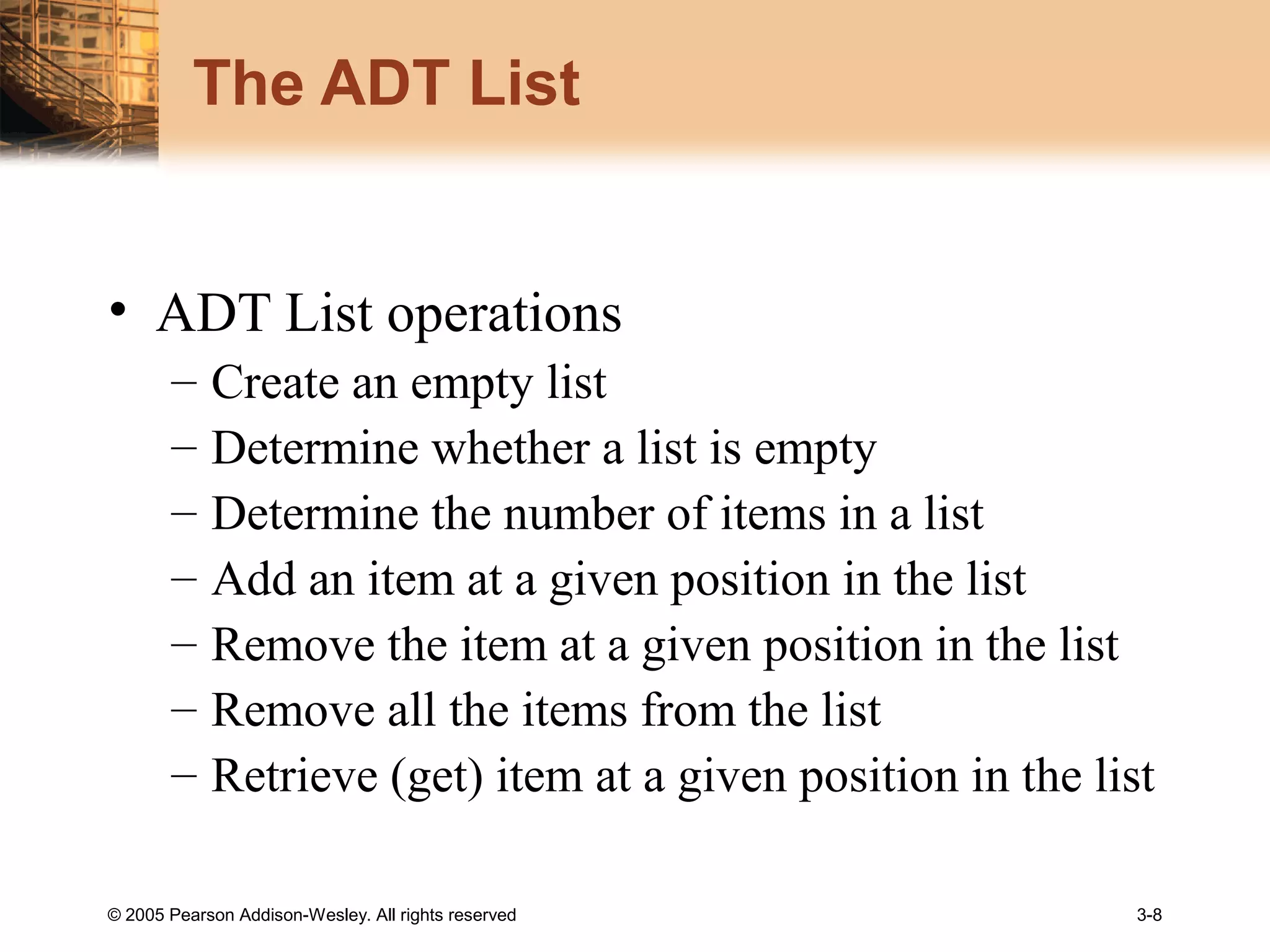 The ADT List

• ADT List operations
– Create an empty list
– Determine whether a list is empty
– Determine the number of items in a list
– Add an item at a given position in the list
– Remove the item at a given position in the list
– Remove all the items from the list
– Retrieve (get) item at a given position in the list

© 2005 Pearson Addison-Wesley. All rights reserved

3-8